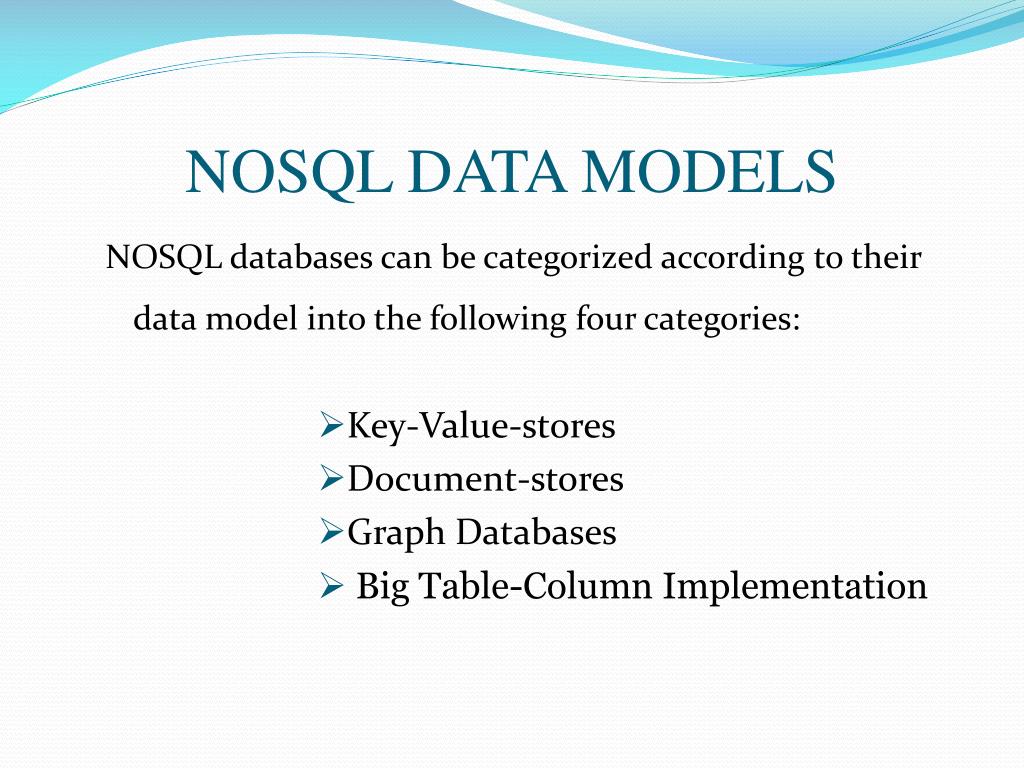 NOSQL DATA MODELS

NOSQL databases can be categorized according to their data model into the following four categories:

➢Key-Value-stores
➢Document-stores
➢Graph Databases
➢ Big Table-Column Implementation